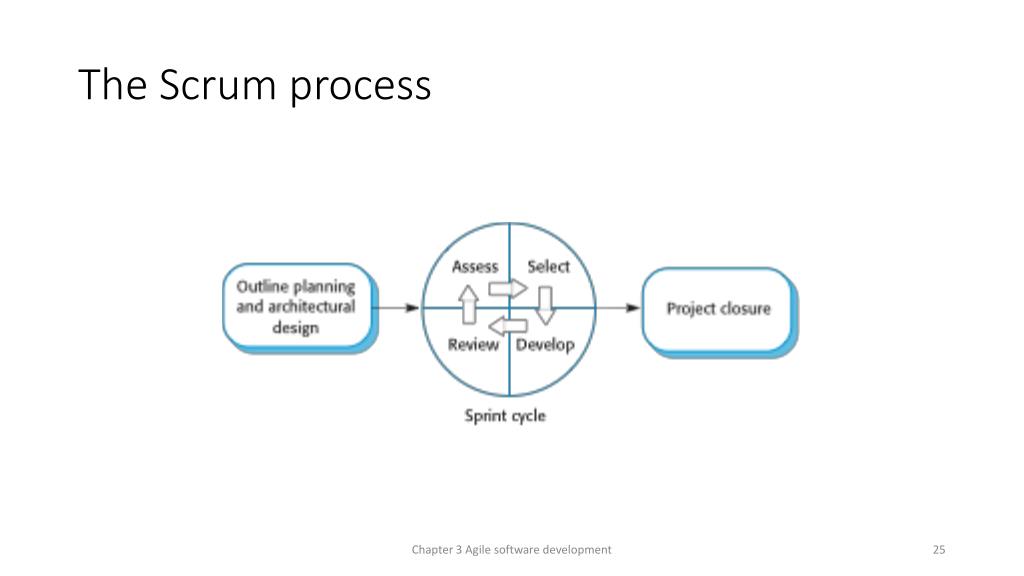 The Scrum process

Outline planning and architectural design

Assess

Select

Review

Develop

Sprint cycle

Project closure

Chapter 3 Agile software development

25